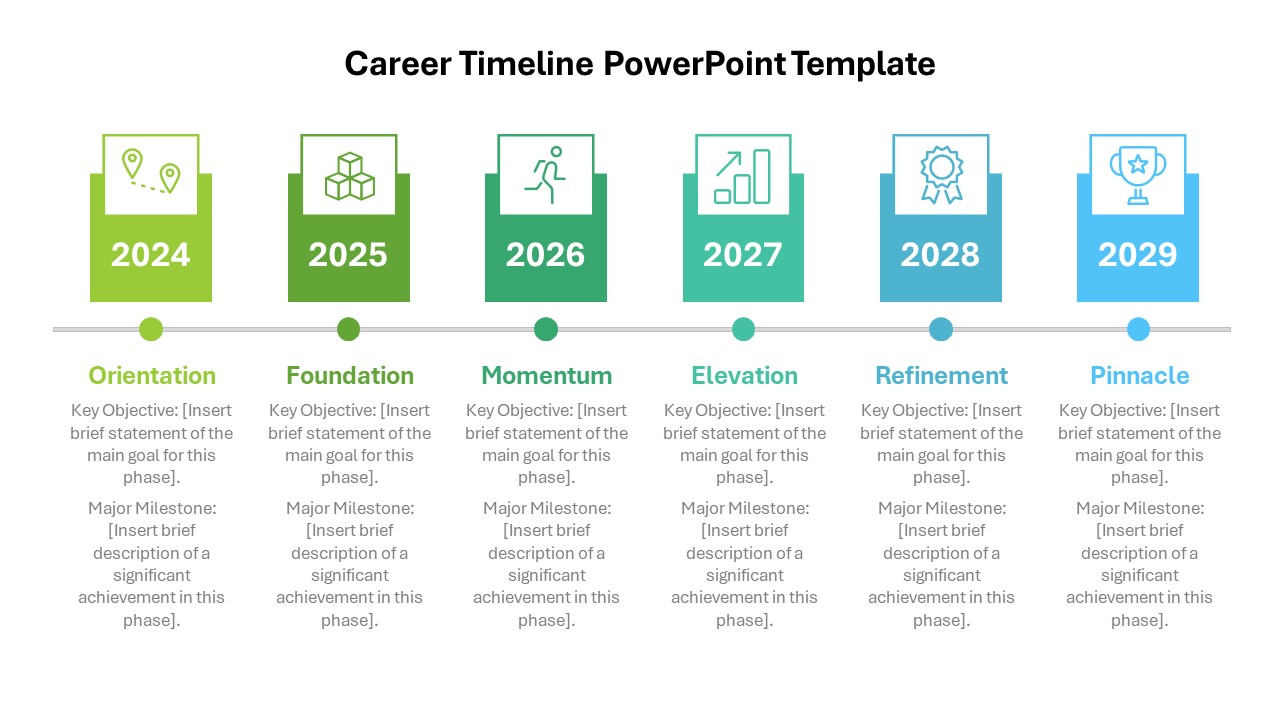 Career Timeline PowerPoint Template

2024

Orientation

Key Objective: [Insert brief statement of the main goal for this phase].

Major Milestone: [Insert brief description of a significant achievement in this phase].

2025

Foundation

Key Objective: [Insert brief statement of the main goal for this phase].

Major Milestone: [Insert brief description of a significant achievement in this phase].

2026

Momentum

Key Objective: [Insert brief statement of the main goal for this phase].

Major Milestone: [Insert brief description of a significant achievement in this phase].

2027

Elevation

Key Objective: [Insert brief statement of the main goal for this phase].

Major Milestone: [Insert brief description of a significant achievement in this phase].

2028

Refinement

Key Objective: [Insert brief statement of the main goal for this phase].

Major Milestone: [Insert brief description of a significant achievement in this phase].

2029

Pinnacle

Key Objective: [Insert brief statement of the main goal for this phase].

Major Milestone: [Insert brief description of a significant achievement in this phase].